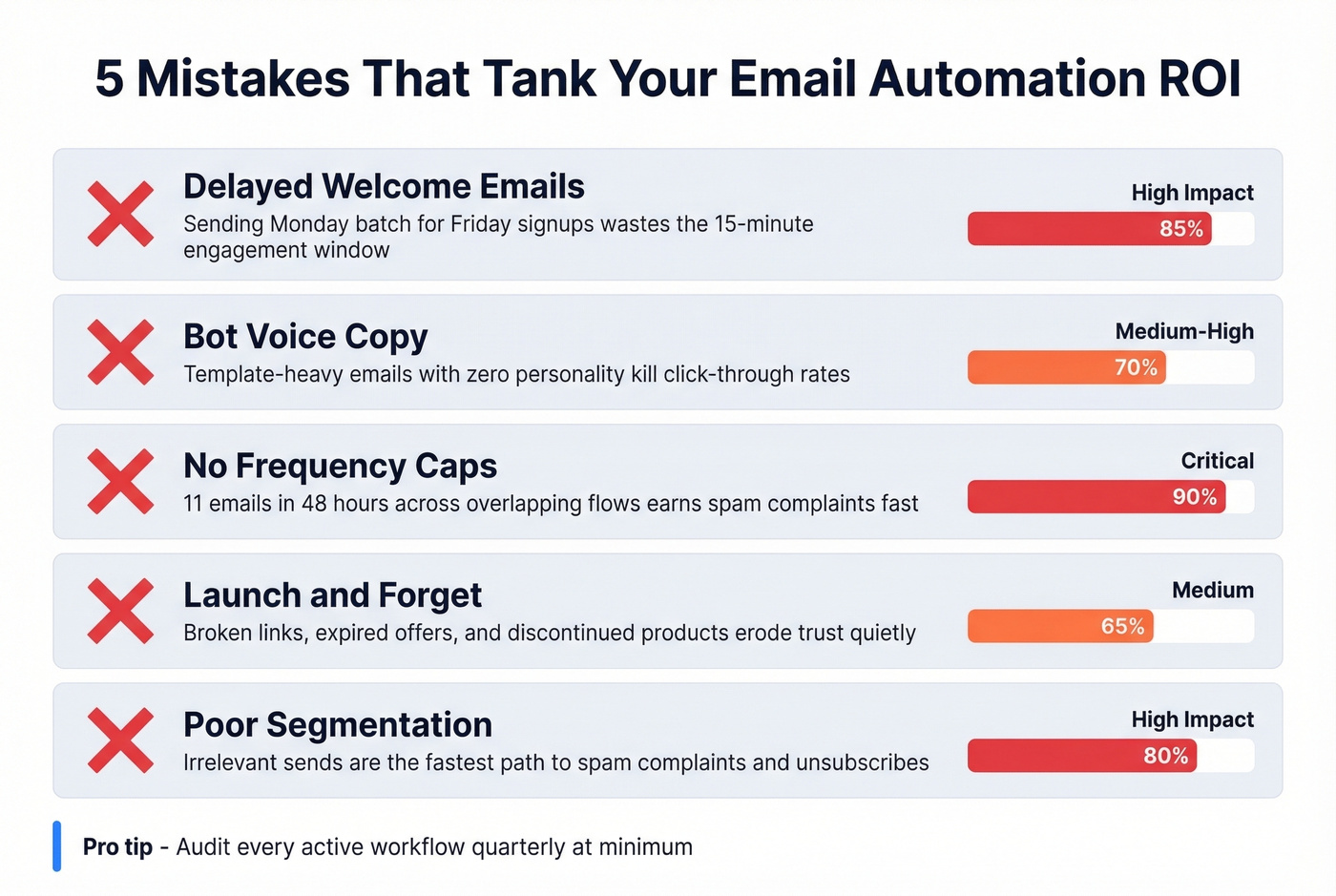 5 Mistakes That Tank Your Email Automation ROI

Delayed Welcome Emails
Sending Monday batch for Friday signups wastes the 15-minute engagement window
High Impact
85%

Bot Voice Copy
Template-heavy emails with zero personality kill click-through rates
Medium-High
70%

No Frequency Caps
11 emails in 48 hours across overlapping flows earns spam complaints fast
Critical
90%

Launch and Forget
Broken links, expired offers, and discontinued products erode trust quietly
Medium
65%

Poor Segmentation
Irrelevant sends are the fastest path to spam complaints and unsubscribes
High Impact
80%

Pro tip - Audit every active workflow quarterly at minimum